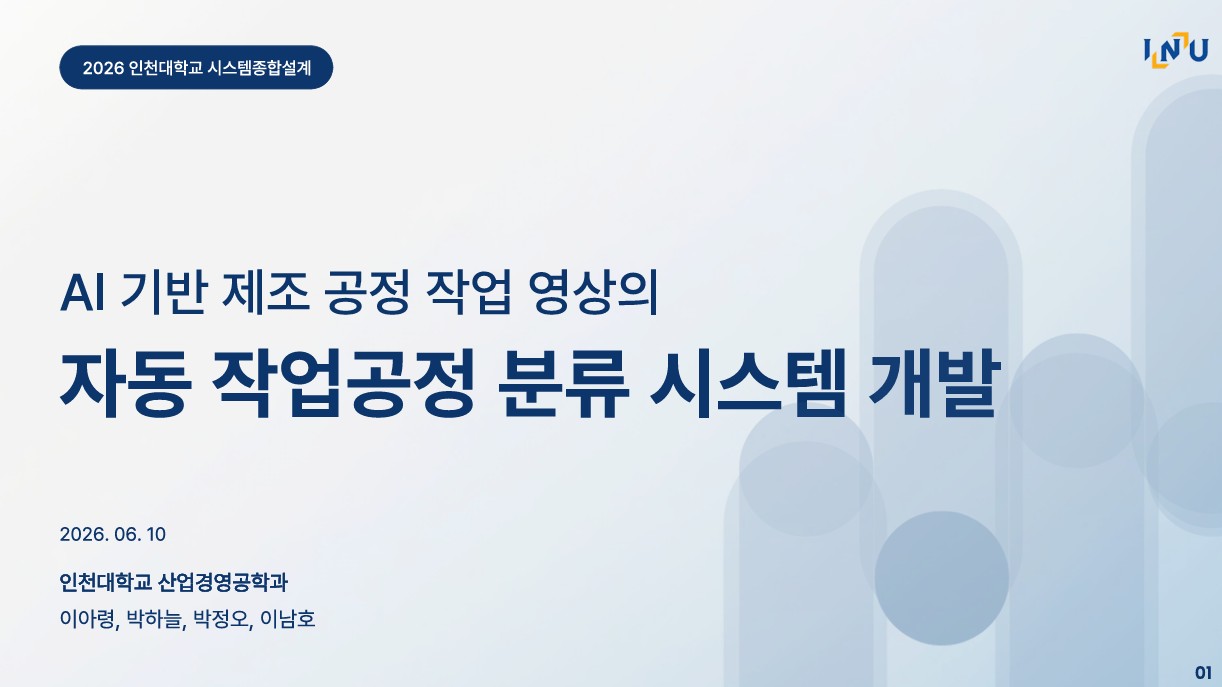 2026 인천대학교 시스템종합설계

INU

AI 기반 제조 공정 작업 영상의

자동 작업공정 분류 시스템 개발

2026. 06. 10

인천대학교 산업경영공학과

이아령, 박하늘, 박정오, 이남호

01